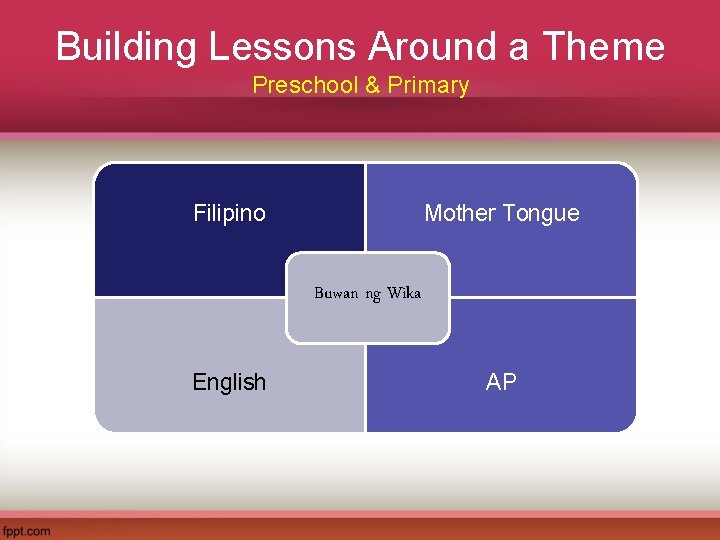 Building Lessons Around a Theme
Preschool & Primary

Filipino

Mother Tongue

Buwan ng Wika

English

AP

fppt.com